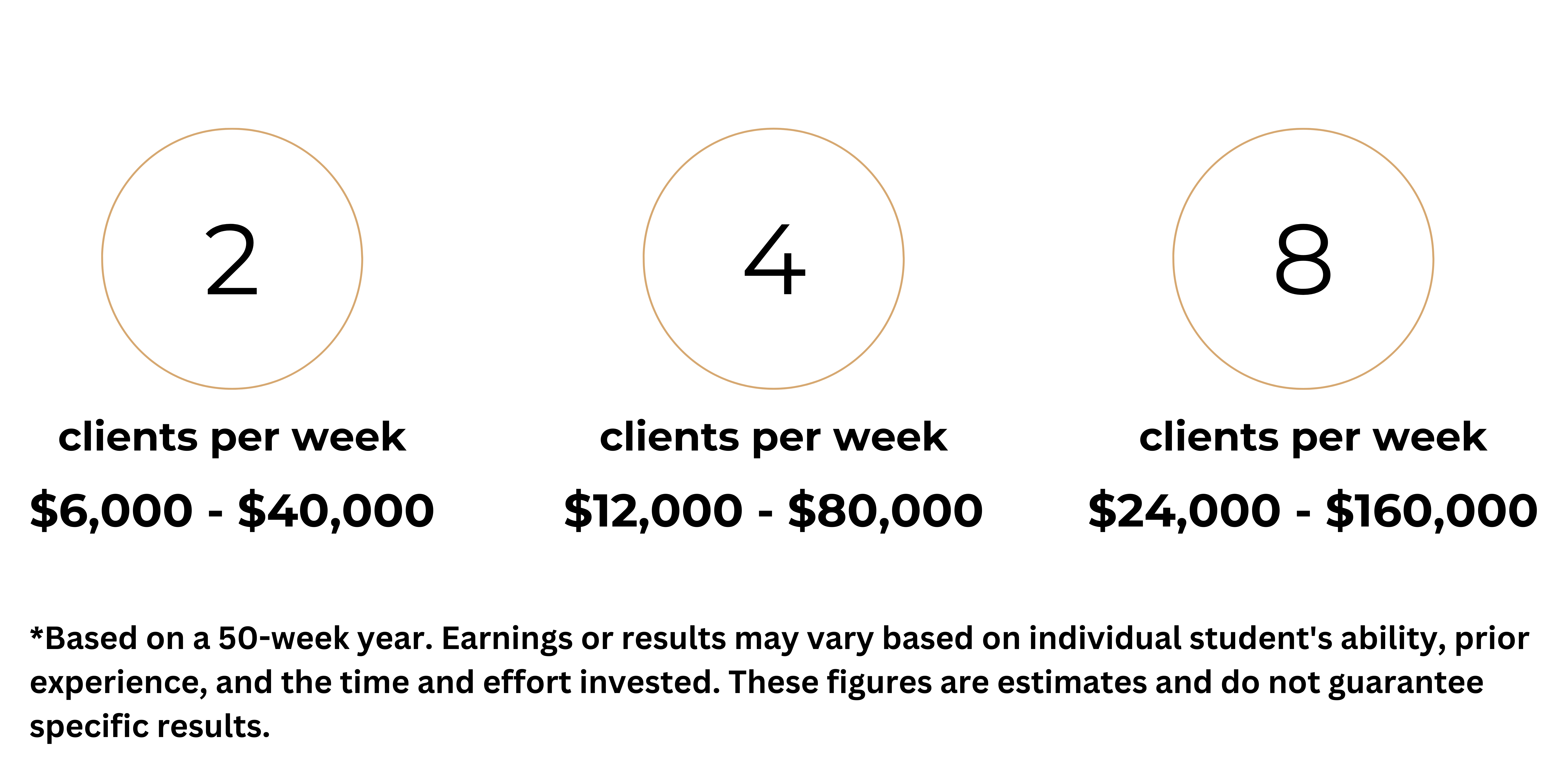 2

clients per week

\$6,000 - \$40,000

4

clients per week

\$12,000 - \$80,000

8

clients per week

\$24,000 - \$160,000

*Based on a 50-week year. Earnings or results may vary based on individual student's ability, prior experience, and the time and effort invested. These figures are estimates and do not guarantee specific results.